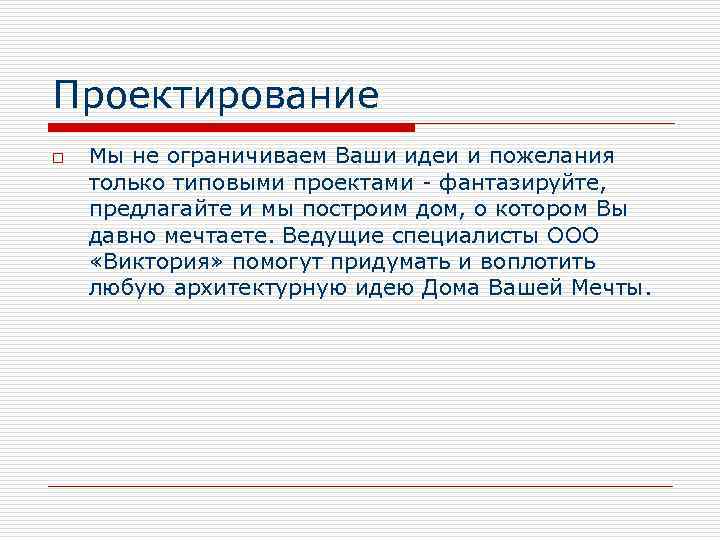 Проектирование

Мы не ограничиваем Ваши идеи и пожелания только типовыми проектами - фантазируйте, предлагайте и мы построим дом, о котором Вы давно мечтаете. Ведущие специалисты ООО «Виктория» помогут придумать и воплотить любую архитектурную идею Дома Вашей Мечты.